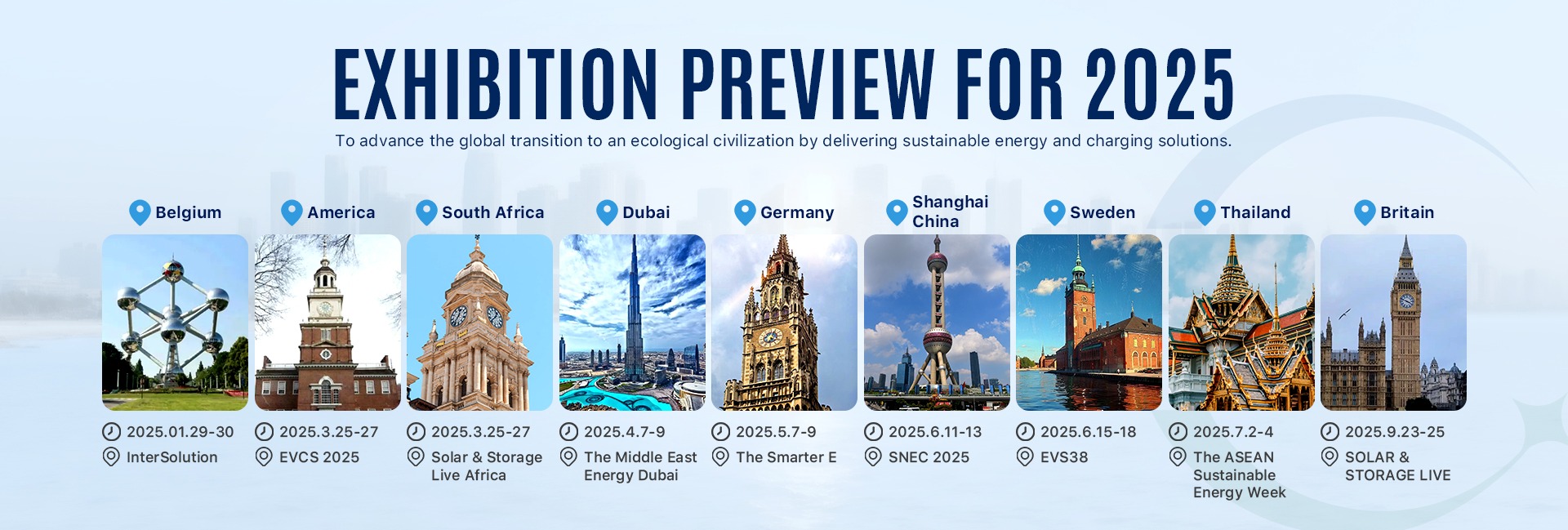 EXHIBITION PREVIEW FOR 2025

To advance the global transition to an ecological civilization by delivering sustainable energy and charging solutions.

Belgium
2025.01.29-30
InterSolution

America
2025.3.25-27
EVCS 2025

South Africa
2025.3.25-27
Solar & Storage Live Africa

Dubai
2025.4.7-9
The Middle East Energy Dubai

Germany
2025.5.7-9
The Smarter E

Shanghai China
2025.6.11-13
SNEC 2025

Sweden
2025.6.15-18
EVS38

Thailand
2025.7.2-4
The ASEAN Sustainable Energy Week

Britain
2025.9.23-25
SOLAR & STORAGE LIVE